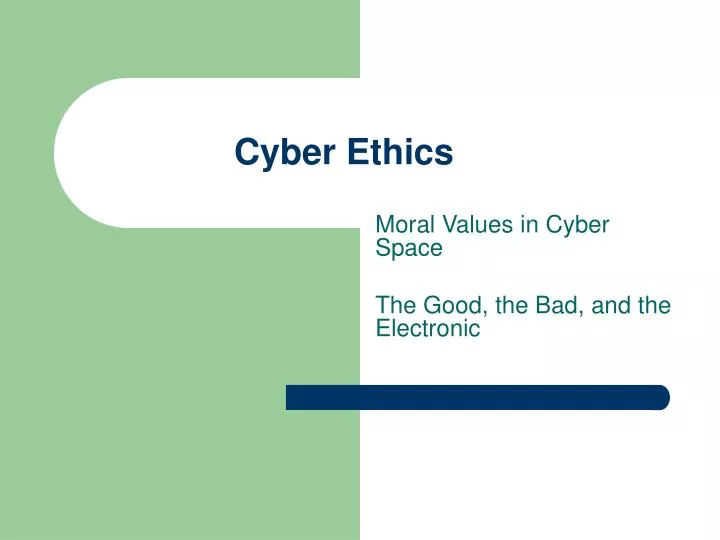 Cyber Ethics

Moral Values in Cyber Space

The Good, the Bad, and the Electronic